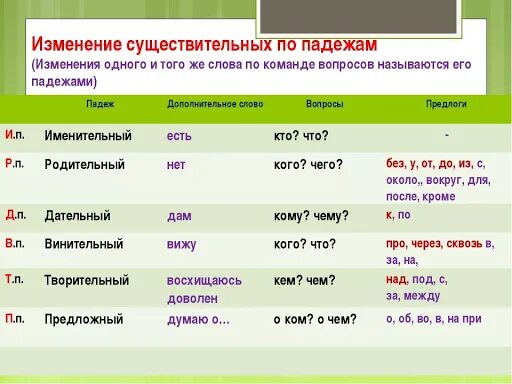 Изменение существительных по падежам
(Изменения одного и того же слова по команде вопросов называются его падежами)

| | Падеж | Дополнительное слово | Вопросы | Предлоги |
|---|---|---|---|---|
| И.п. | Именительный | есть | кто? что? | - |
| Р.п. | Родительный | нет | кого? чего? | без, у, от, до, из, с, около,, вокруг, для, после, кроме |
| Д.п. | Дательный | дам | кому? чему? | к, по |
| В.п. | Винительный | вижу | кого? что? | про, через, сквозь в, за, на, |
| Т.п. | Творительный | восхищаюсь доволен | кем? чем? | над, под, с, за, между |
| П.п. | Предложный | думаю о… | о ком? о чем? | о, об, во, в, на при |